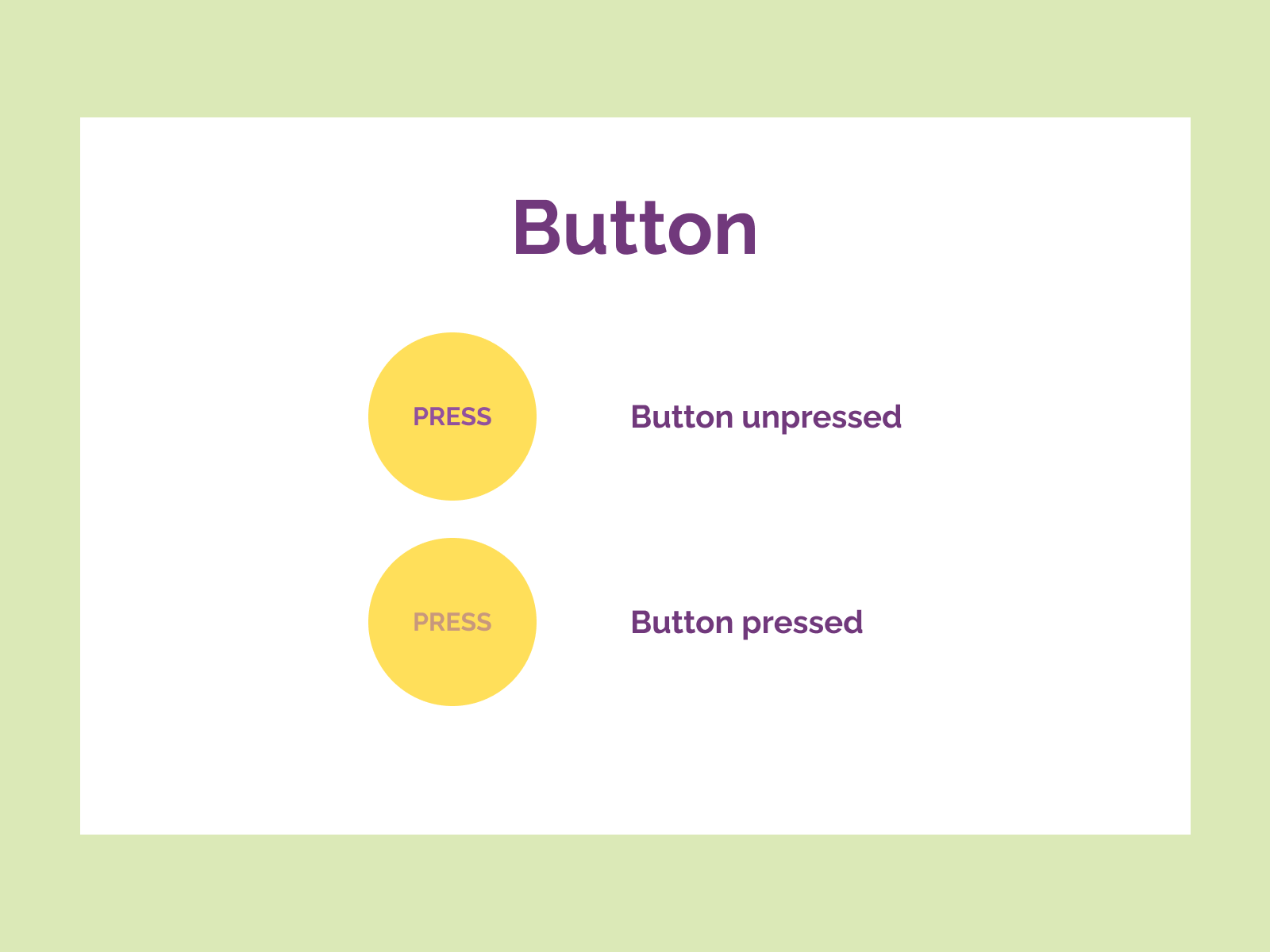 Button

PRESS

Button unpressed

PRESS

Button pressed